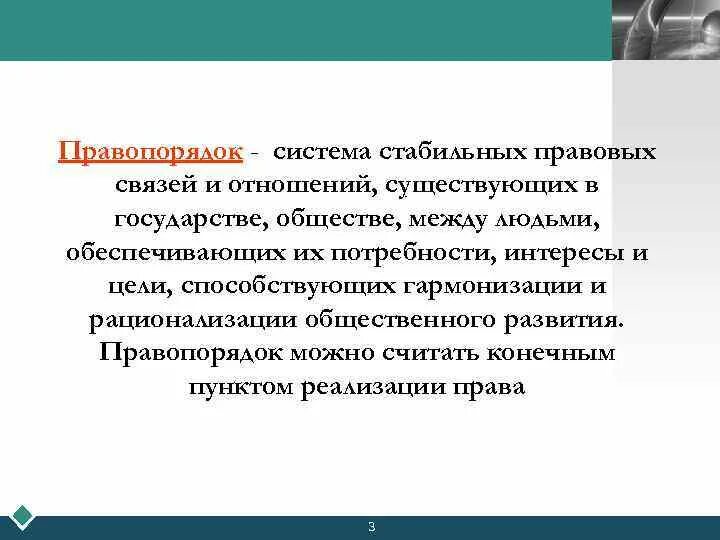 Правопорядок - система стабильных правовых связей и отношений, существующих в государстве, обществе, между людьми, обеспечивающих их потребности, интересы и цели, способствующих гармонизации и рационализации общественного развития. Правопорядок можно считать конечным пунктом реализации права

3